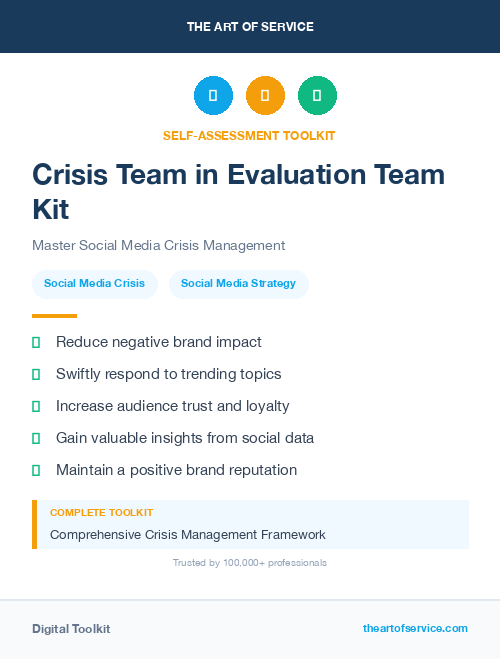 THE ART OF SERVICE

SELF-ASSESSMENT TOOLKIT

Crisis Team in Evaluation Team Kit

Master Social Media Crisis Management

Social Media Crisis

Social Media Strategy

Reduce negative brand impact

Swiftly respond to trending topics

Increase audience trust and loyalty

Gain valuable insights from social data

Maintain a positive brand reputation

COMPLETE TOOLKIT

Comprehensive Crisis Management Framework

Trusted by 100,000+ professionals

Digital Toolkit

theartofservice.com